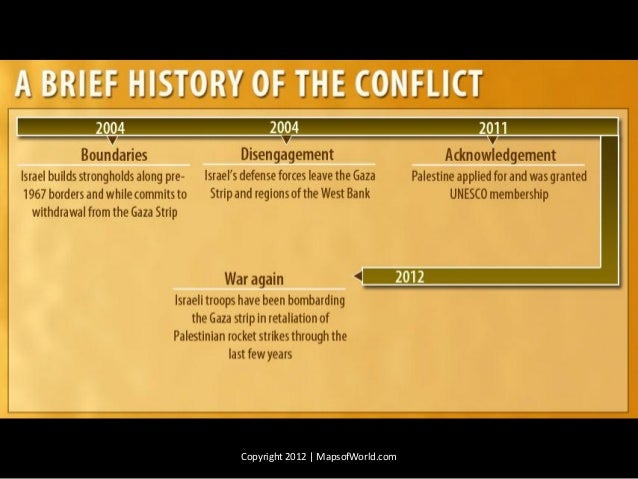 A BRIEF HISTORY OF THE CONFLICT

2004

Boundaries

Israel builds strongholds along pre-1967 borders and while commits to withdrawal from the Gaza Strip

2004

Disengagement

Israel's defense forces leave the Gaza Strip and regions of the West Bank

2011

Acknowledgement

Palestine applied for and was granted UNESCO membership

2012

War again

Israeli troops have been bombarding the Gaza strip in retaliation of Palestinian rocket strikes through the last few years

Copyright 2012 | MapsofWorld.com